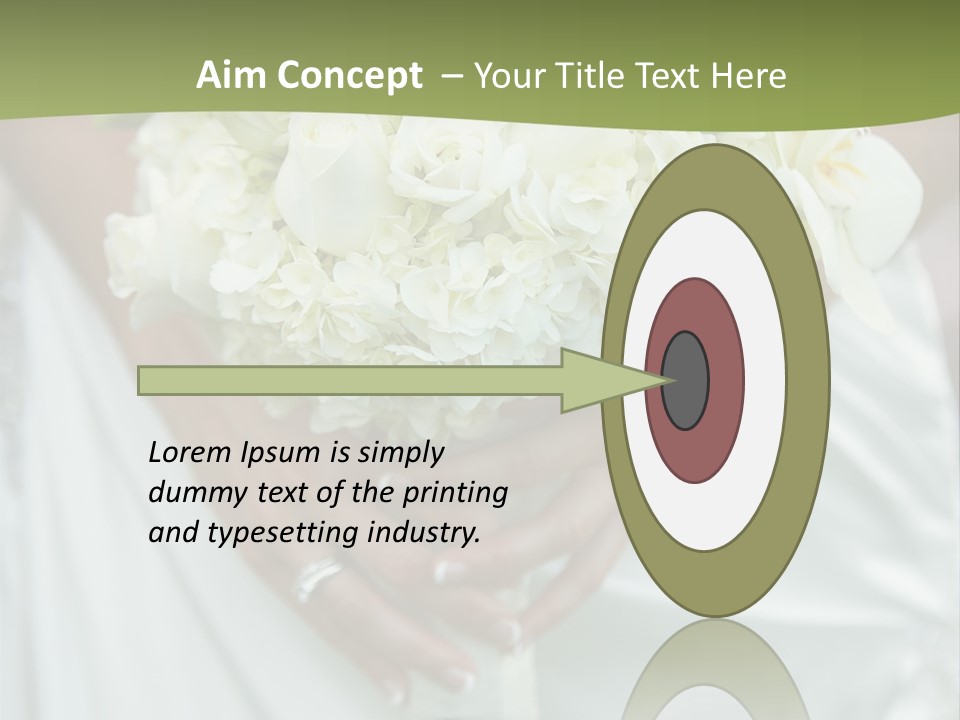 Aim Concept – Your Title Text Here

Lorem Ipsum is simply dummy text of the printing and typesetting industry.